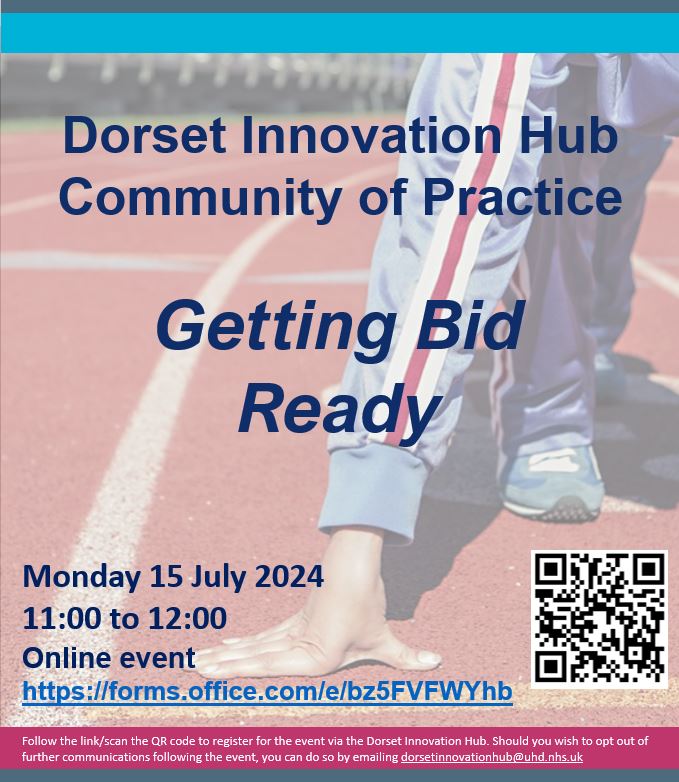 Dorset Innovation Hub Community of Practice

Getting Bid Ready

Monday 15 July 2024
11:00 to 12:00
Online event
https://forms.office.com/e/bz5FVFWYhb

Follow the link/scan the QR code to register for the event via the Dorset Innovation Hub. Should you wish to opt out of further communications following the event, you can do so by emailing dorsetinnovationhub@uhd.nhs.uk